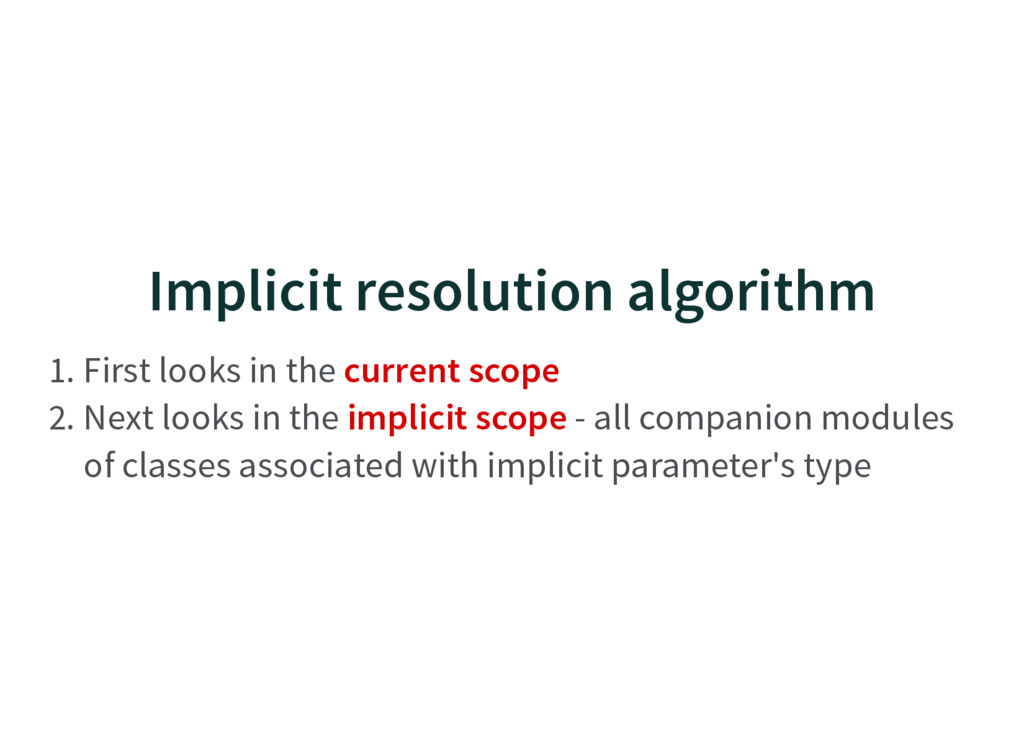 Implicit resolution algorithm

1. First looks in the current scope
2. Next looks in the implicit scope - all companion modules of classes associated with implicit parameter's type